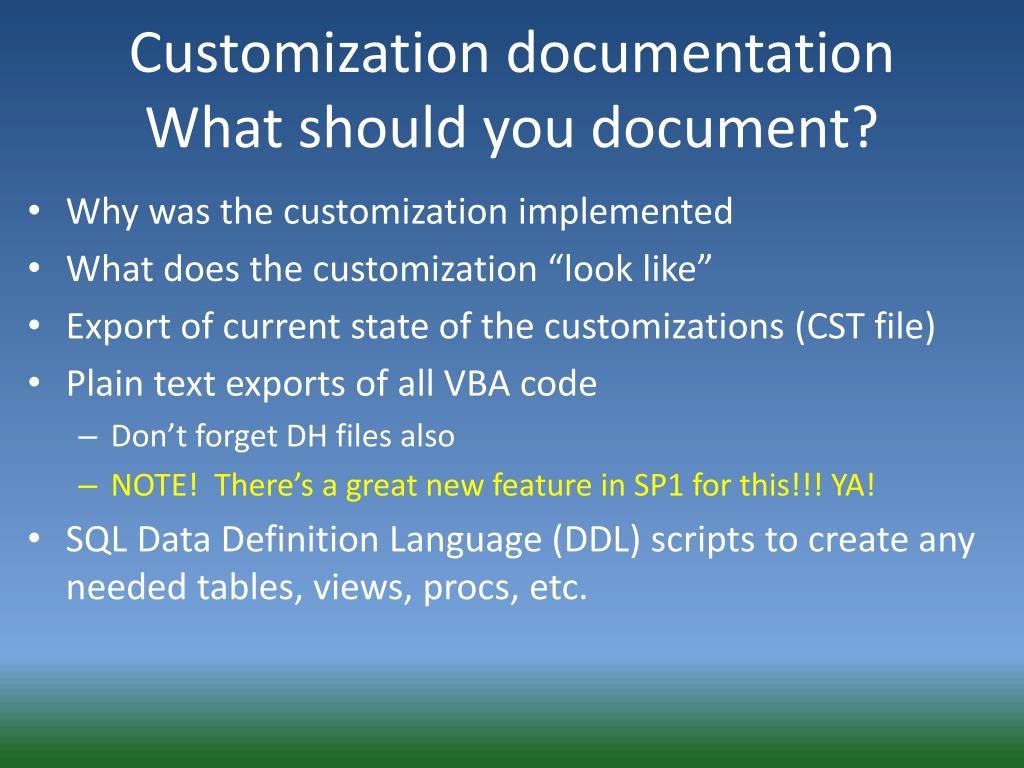 Customization documentation
What should you document?

• Why was the customization implemented
• What does the customization “look like”
• Export of current state of the customizations (CST file)
• Plain text exports of all VBA code
  – Don’t forget DH files also
  – NOTE!  There’s a great new feature in SP1 for this!!! YA!
• SQL Data Definition Language (DDL) scripts to create any needed tables, views, procs, etc.